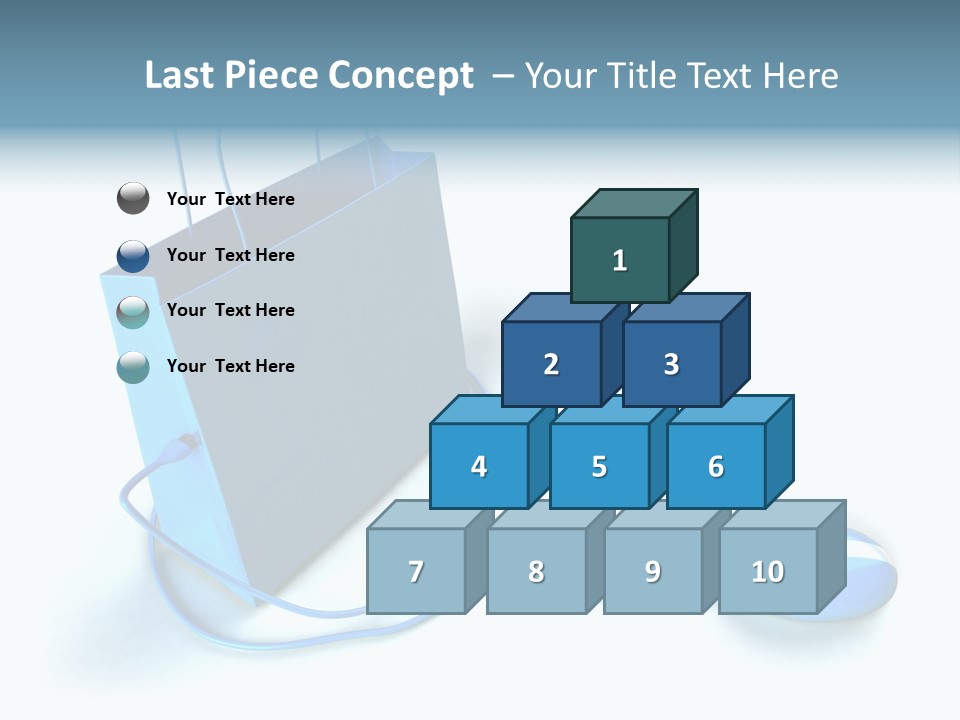 Last Piece Concept – Your Title Text Here

Your Text Here

Your Text Here

Your Text Here

Your Text Here

1

2 3

4 5 6

7 8 9 10